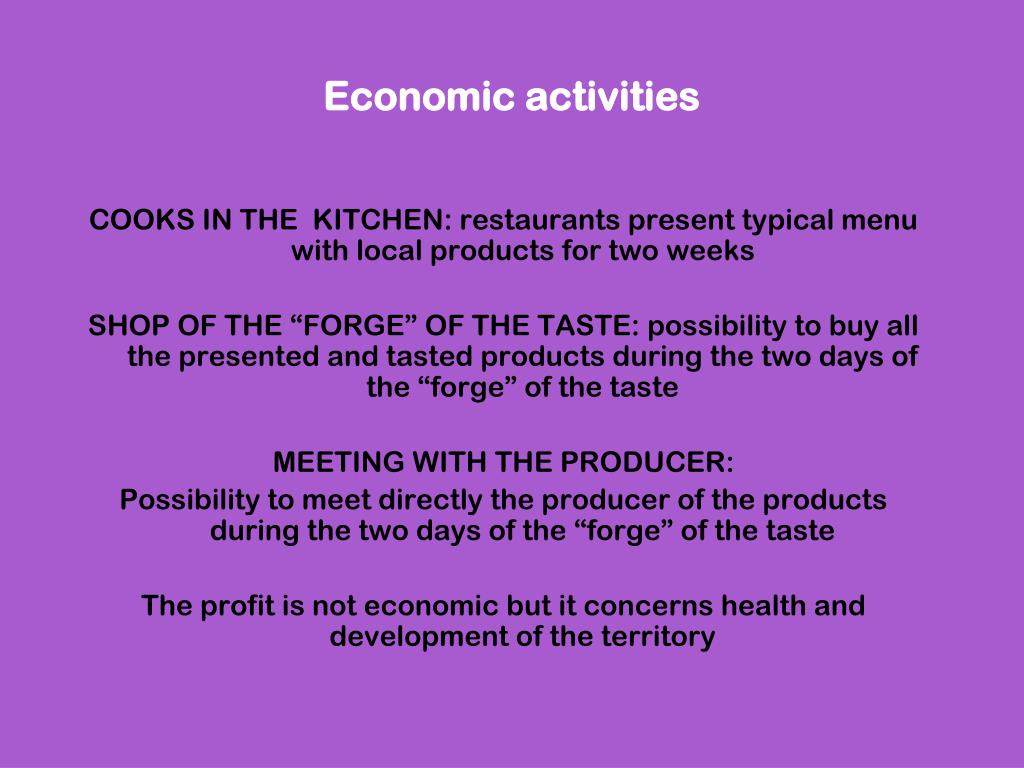 Economic activities

COOKS IN THE KITCHEN: restaurants present typical menu with local products for two weeks

SHOP OF THE “FORGE” OF THE TASTE: possibility to buy all the presented and tasted products during the two days of the “forge” of the taste

MEETING WITH THE PRODUCER:
Possibility to meet directly the producer of the products during the two days of the “forge” of the taste

The profit is not economic but it concerns health and development of the territory